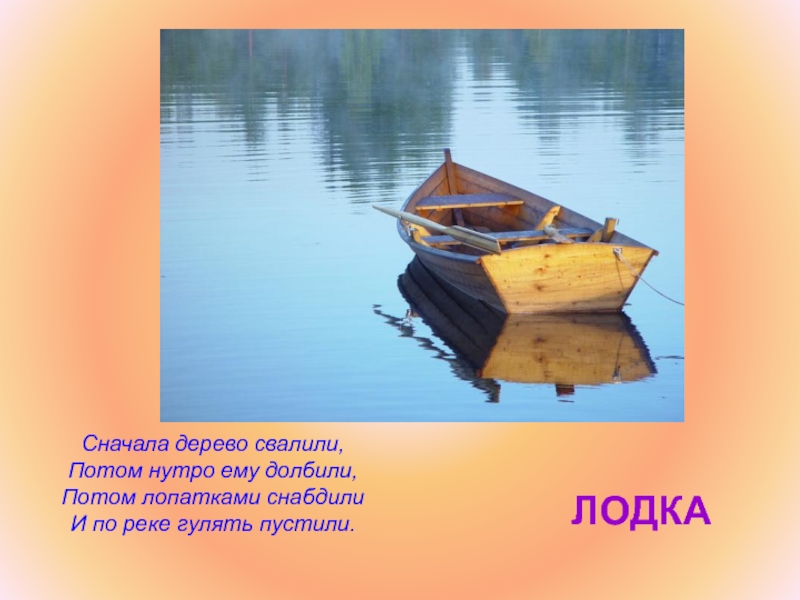 Сначала дерево свалили,
Потом нутро ему долбили,
Потом лопатками снабдили
И по реке гулять пустили.

ЛОДКА